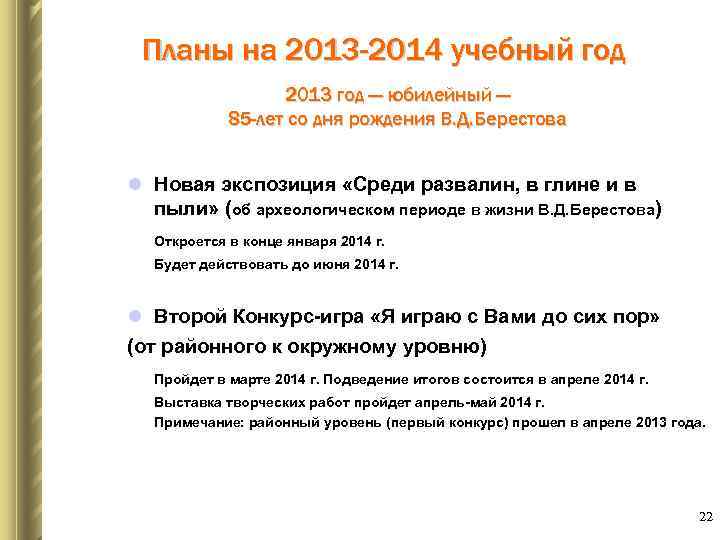 Планы на 2013-2014 учебный год

2013 год — юбилейный —
85-лет со дня рождения В.Д.Берестова

Новая экспозиция «Среди развалин, в глине и в пыли» (об археологическом периоде в жизни В.Д.Берестова)

Откроется в конце января 2014 г.
Будет действовать до июня 2014 г.

Второй Конкурс-игра «Я играю с Вами до сих пор» (от районного к окружному уровню)

Пройдет в марте 2014 г. Подведение итогов состоится в апреле 2014 г.
Выставка творческих работ пройдет апрель-май 2014 г.
Примечание: районный уровень (первый конкурс) прошел в апреле 2013 года.

22